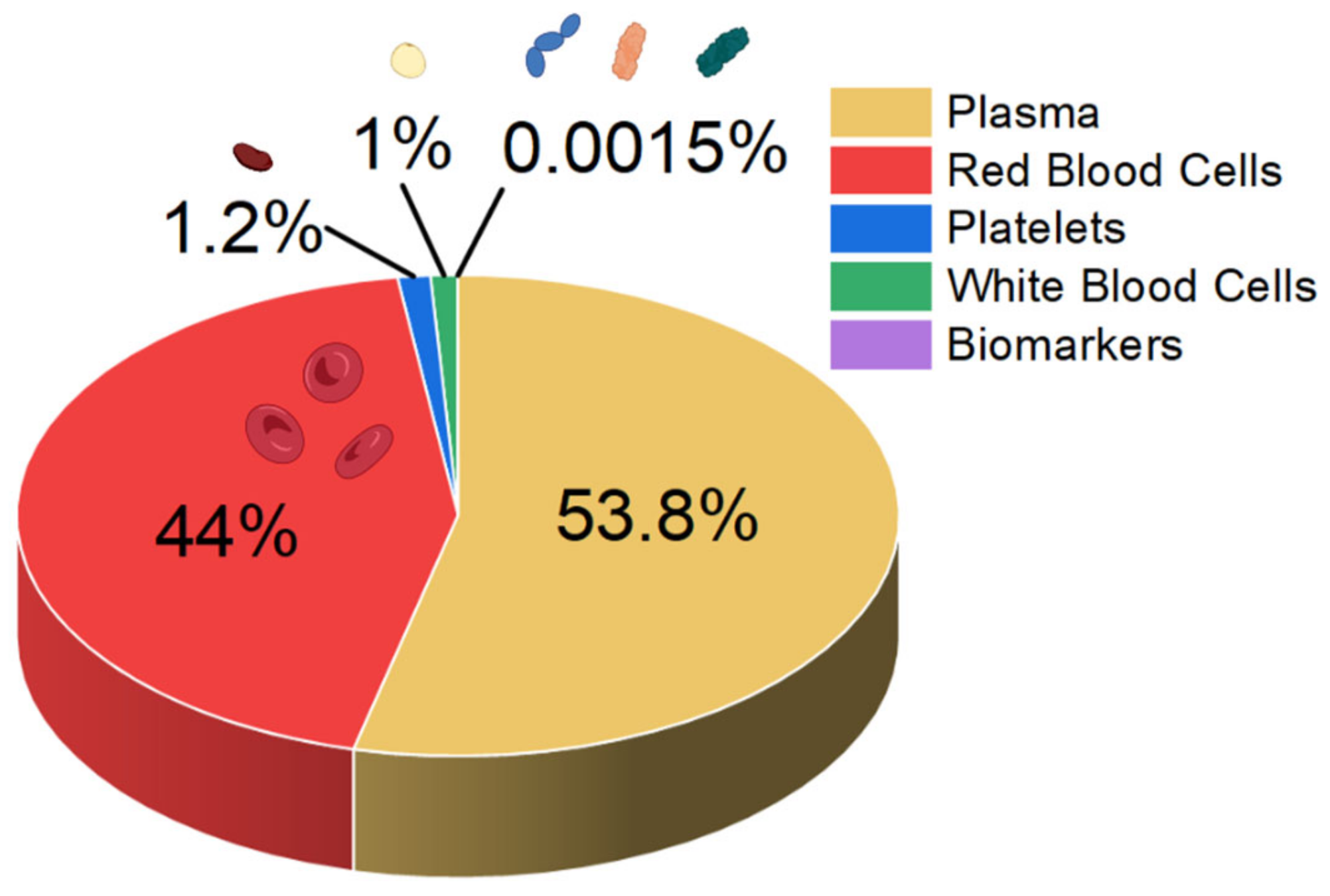 1.2%
1%
0.0015%
44%
53.8%

Plasma
Red Blood Cells
Platelets
White Blood Cells
Biomarkers